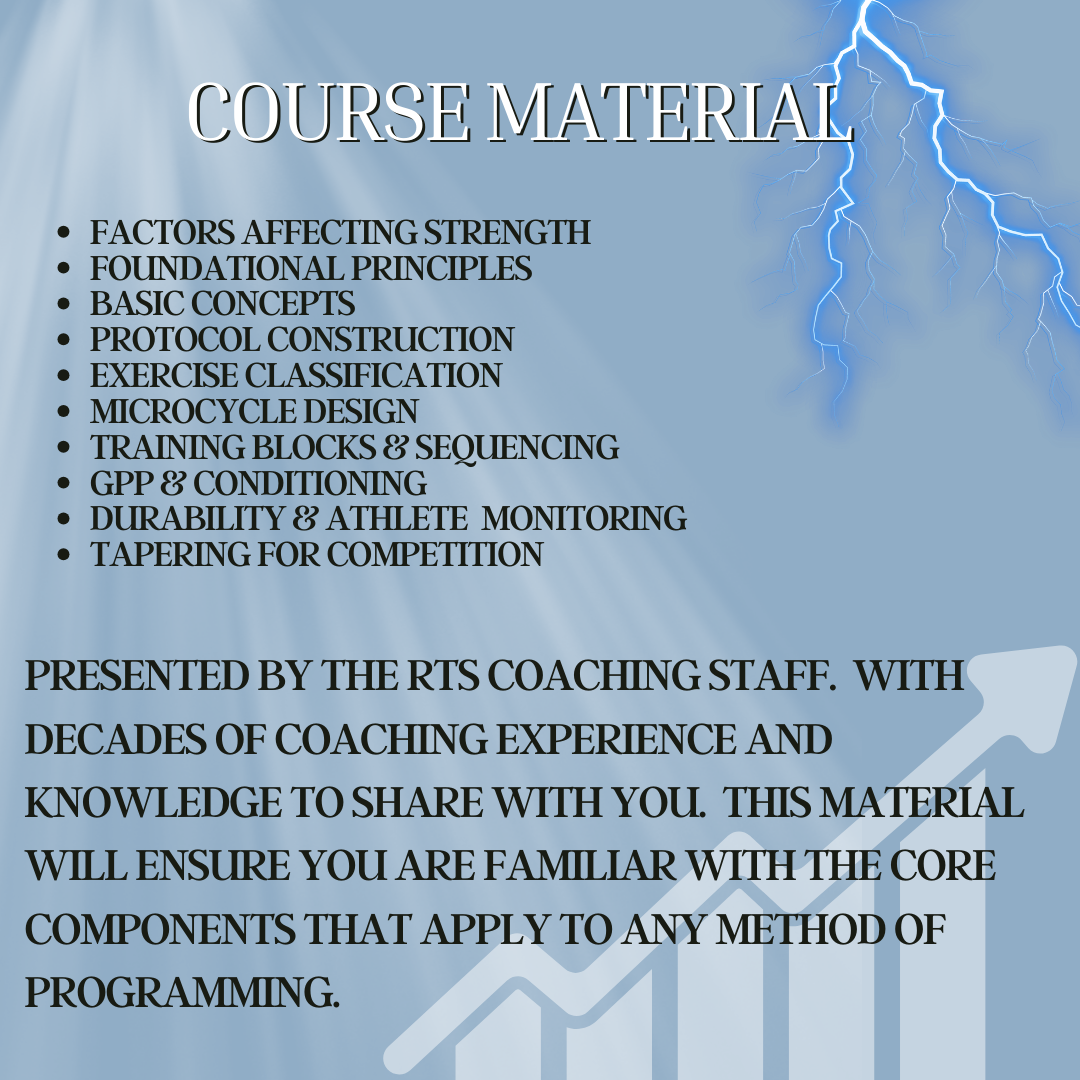 COURSE MATERIAL

- FACTORS AFFECTING STRENGTH
- FOUNDATIONAL PRINCIPLES
- BASIC CONCEPTS
- PROTOCOL CONSTRUCTION
- EXERCISE CLASSIFICATION
- MICROCYCLE DESIGN
- TRAINING BLOCKS & SEQUENCING
- GPP & CONDITIONING
- DURABILITY & ATHLETE MONITORING
- TAPERING FOR COMPETITION

PRESENTED BY THE RTS COACHING STAFF. WITH DECADES OF COACHING EXPERIENCE AND KNOWLEDGE TO SHARE WITH YOU. THIS MATERIAL WILL ENSURE YOU ARE FAMILIAR WITH THE CORE COMPONENTS THAT APPLY TO ANY METHOD OF PROGRAMMING.